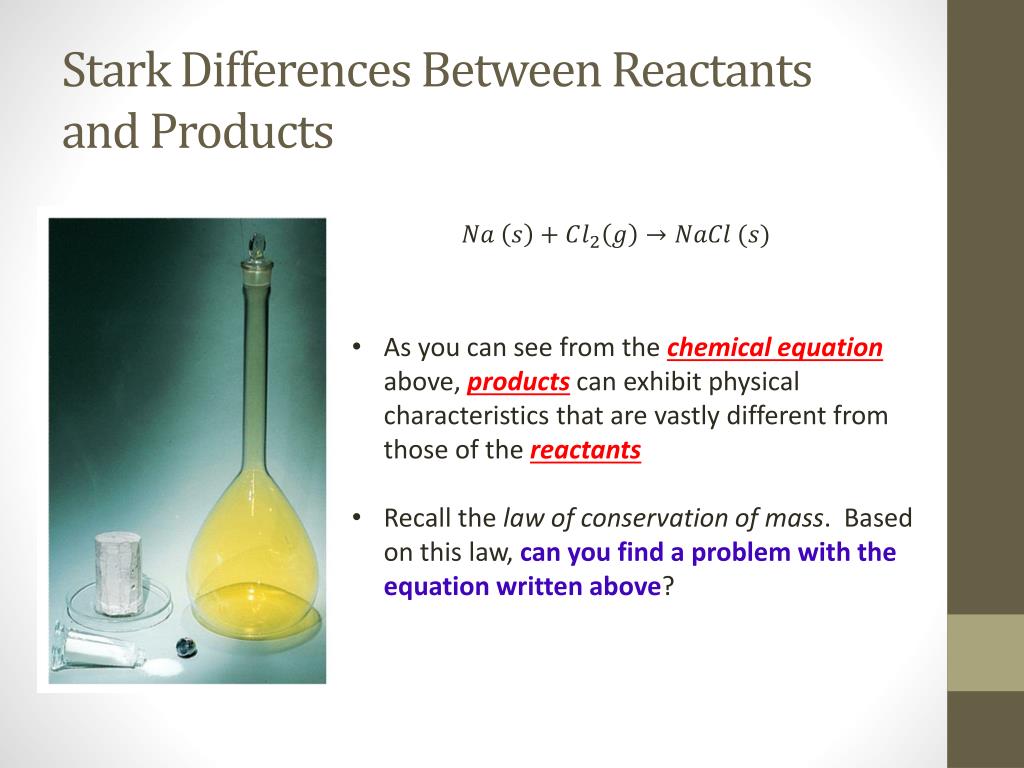 Stark Differences Between Reactants and Products

$Na\ (s) + Cl_2(g) \rightarrow NaCl\ (s)$

• As you can see from the chemical equation above, products can exhibit physical characteristics that are vastly different from those of the reactants

• Recall the law of conservation of mass. Based on this law, can you find a problem with the equation written above?